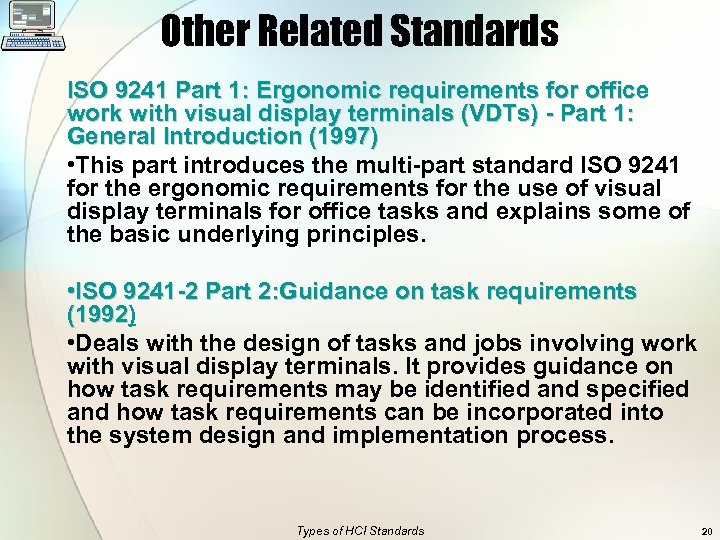 Other Related Standards

ISO 9241 Part 1: Ergonomic requirements for office work with visual display terminals (VDTs) - Part 1: General Introduction (1997)

•This part introduces the multi-part standard ISO 9241 for the ergonomic requirements for the use of visual display terminals for office tasks and explains some of the basic underlying principles.

•ISO 9241-2 Part 2:Guidance on task requirements (1992)

•Deals with the design of tasks and jobs involving work with visual display terminals. It provides guidance on how task requirements may be identified and specified and how task requirements can be incorporated into the system design and implementation process.

Types of HCI Standards

20